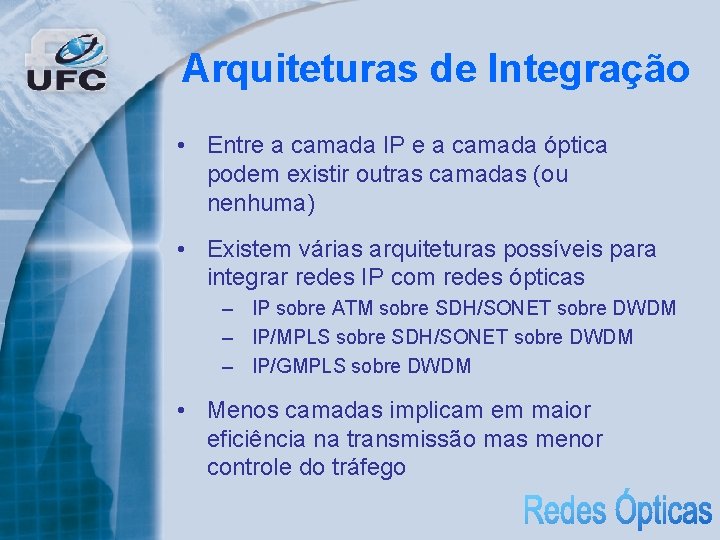 UFC

Arquiteturas de Integração

• Entre a camada IP e a camada óptica podem existir outras camadas (ou nenhuma)

• Existem várias arquiteturas possíveis para integrar redes IP com redes ópticas
– IP sobre ATM sobre SDH/SONET sobre DWDM
– IP/MPLS sobre SDH/SONET sobre DWDM
– IP/GMPLS sobre DWDM

• Menos camadas implicam em maior eficiência na transmissão mas menor controle do tráfego

Redes Ópticas